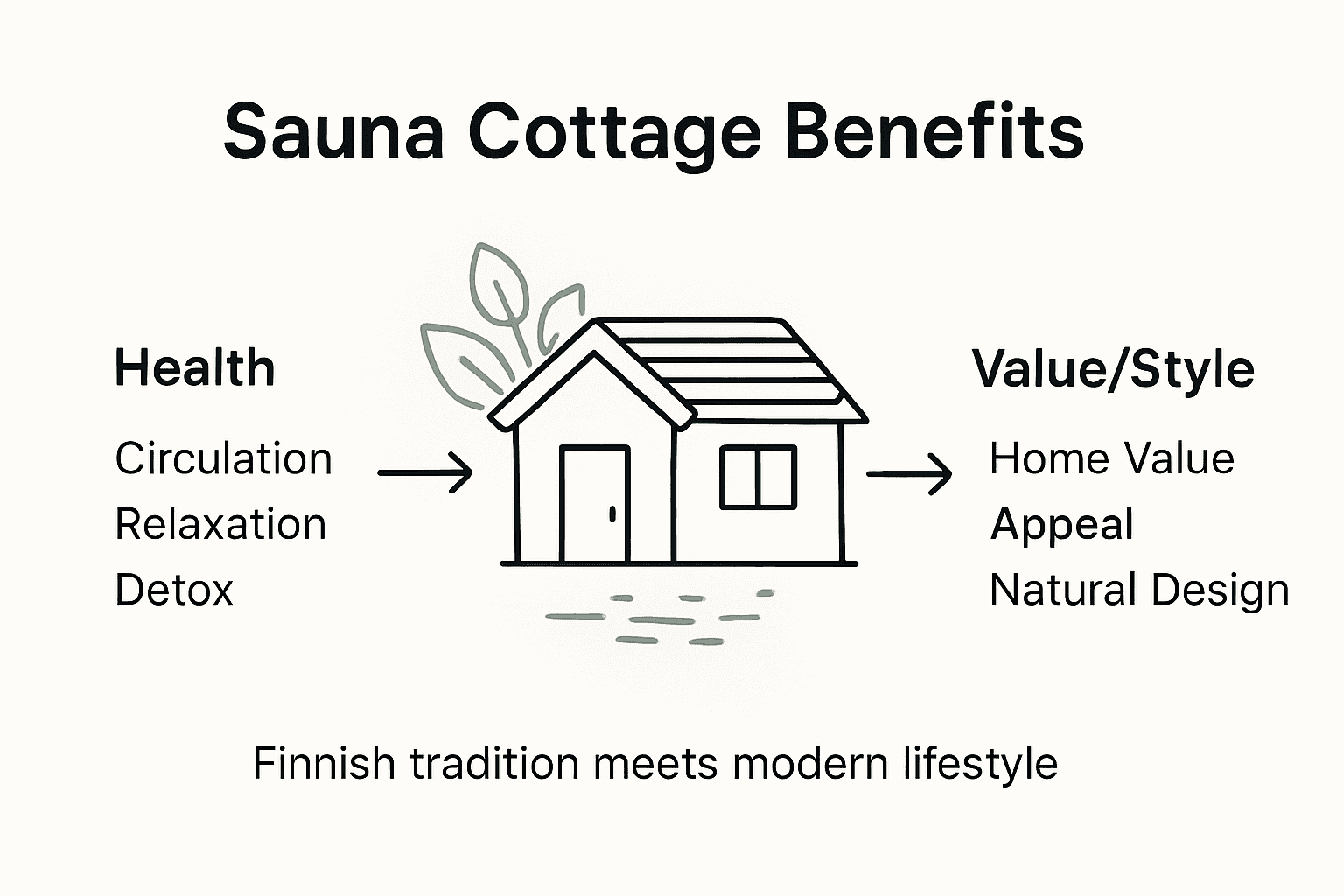 Sauna Cottage Benefits

Health

Circulation
Relaxation
Detox

Value/Style

Home Value
Appeal
Natural Design

Finnish tradition meets modern lifestyle